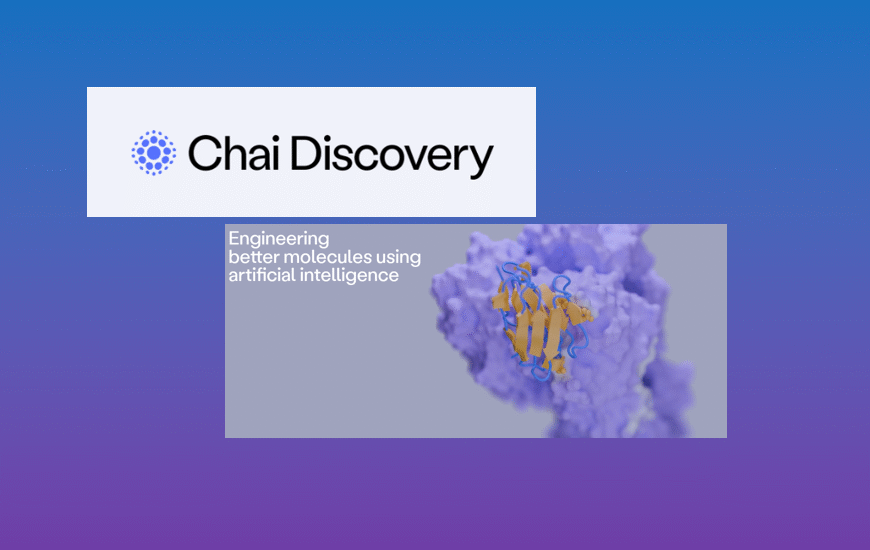 Chai Discovery

Engineering
better molecules using
artificial intelligence